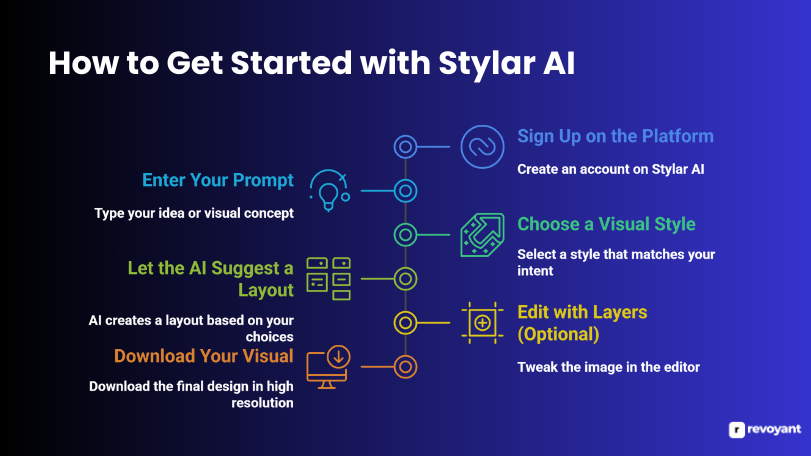 How to Get Started with Stylar AI

Sign Up on the Platform

Create an account on Stylar AI

Enter Your Prompt

Type your idea or visual concept

Choose a Visual Style

Select a style that matches your intent

Let the AI Suggest a Layout

AI creates a layout based on your choices

Edit with Layers (Optional)

Tweak the image in the editor

Download Your Visual

Download the final design in high resolution

revoyant